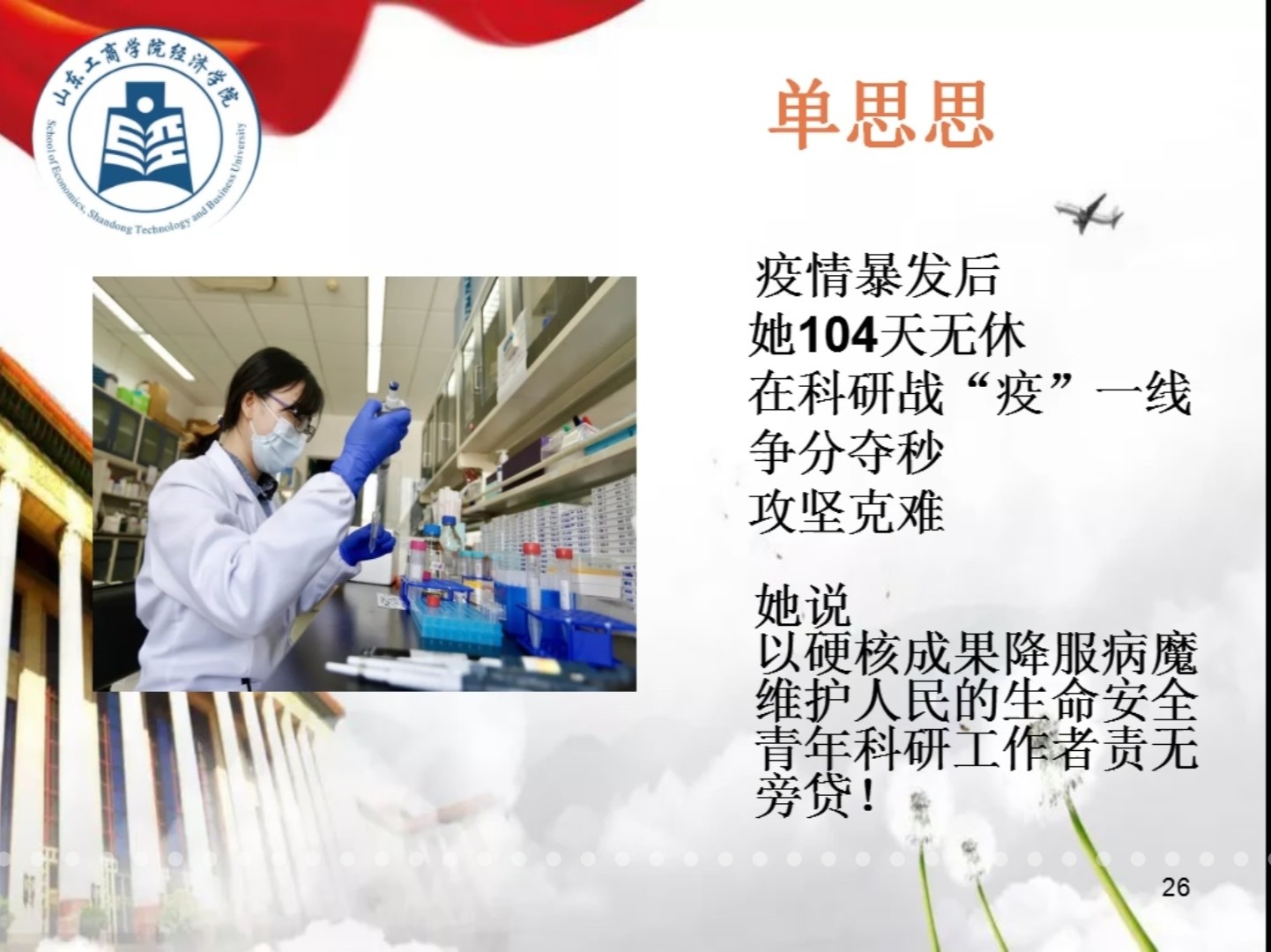 山东工商学院经济学院
School of Economics, Shandong Technology and Business University

单思思

疫情暴发后
她104天无休
在科研战“疫”一线
争分夺秒
攻坚克难

她说
以硬核成果降服病魔
维护人民的生命安全
青年科研工作者责无旁贷！

26